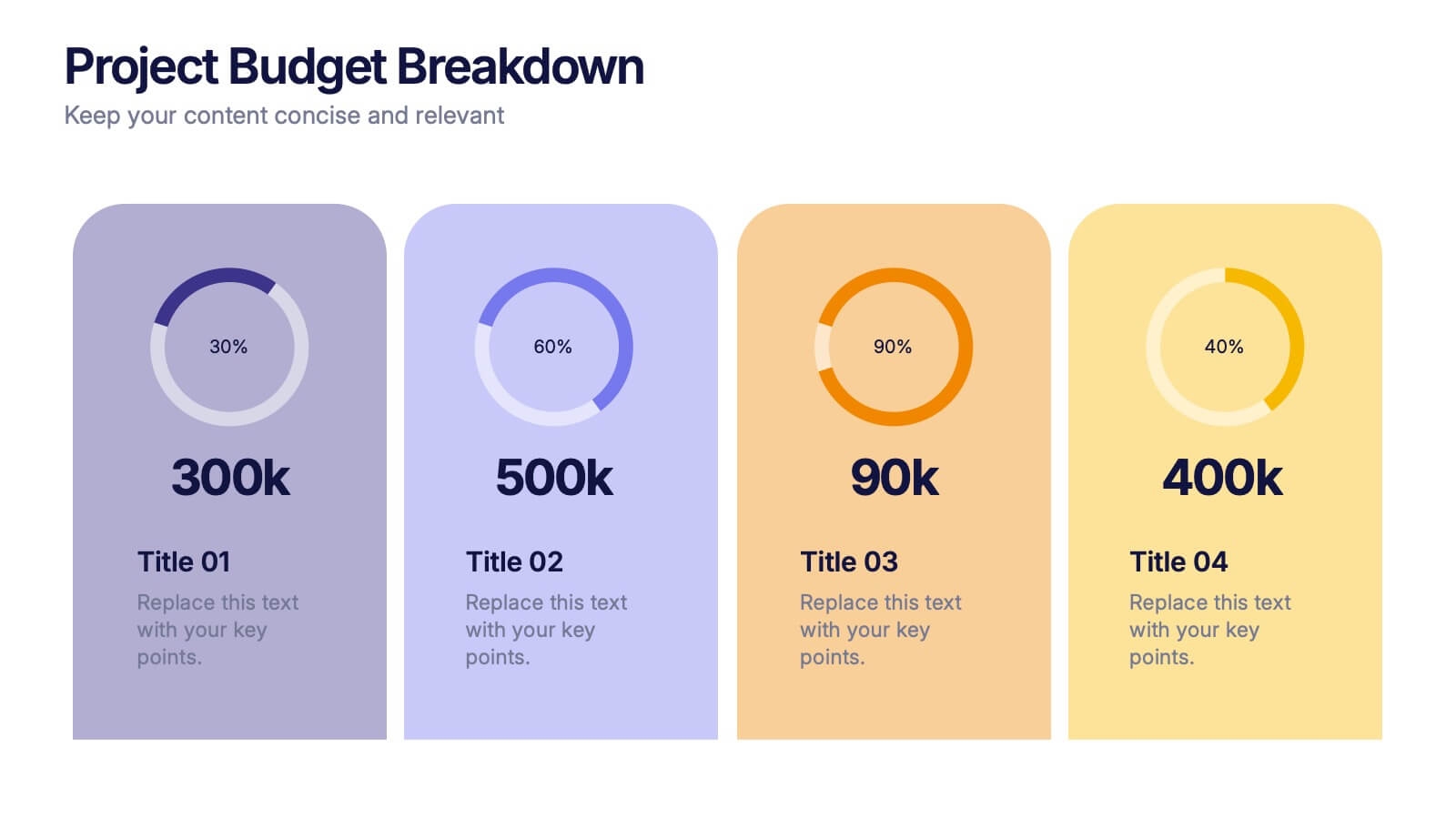 Project Budget Breakdown

Keep your content concise and relevant

30%

300k

Title 01

Replace this text with your key points.

60%

500k

Title 02

Replace this text with your key points.

90%

90k

Title 03

Replace this text with your key points.

40%

400k

Title 04

Replace this text with your key points.